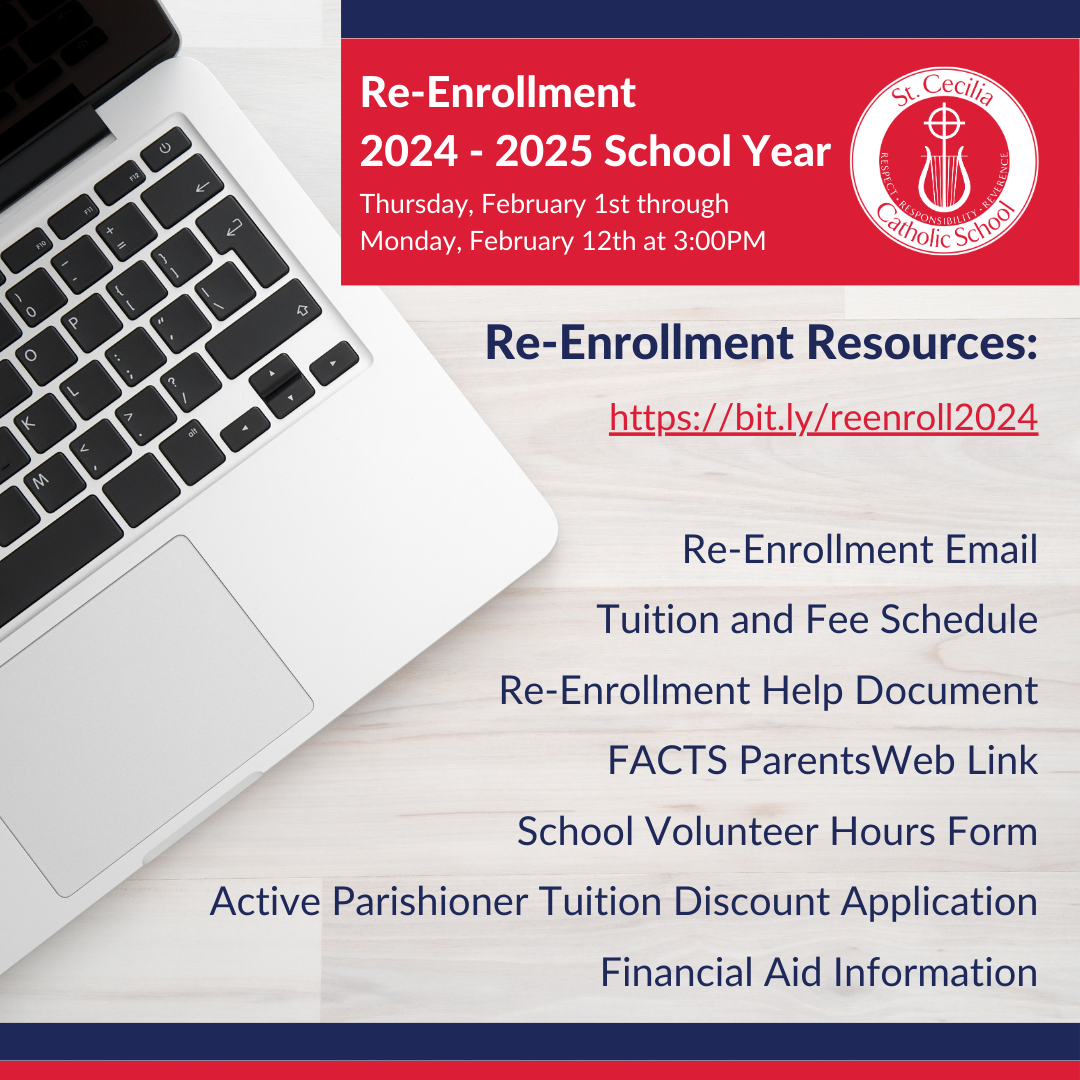 Re-Enrollment
2024 - 2025 School Year
Thursday, February 1st through
Monday, February 12th at 3:00PM

St. Cecilia
RESPECT • RESPONSIBILITY • REVERENCE
Catholic School

Re-Enrollment Resources:

https://bit.ly/reenroll2024

Re-Enrollment Email

Tuition and Fee Schedule

Re-Enrollment Help Document

FACTS ParentsWeb Link

School Volunteer Hours Form

Active Parishioner Tuition Discount Application

Financial Aid Information